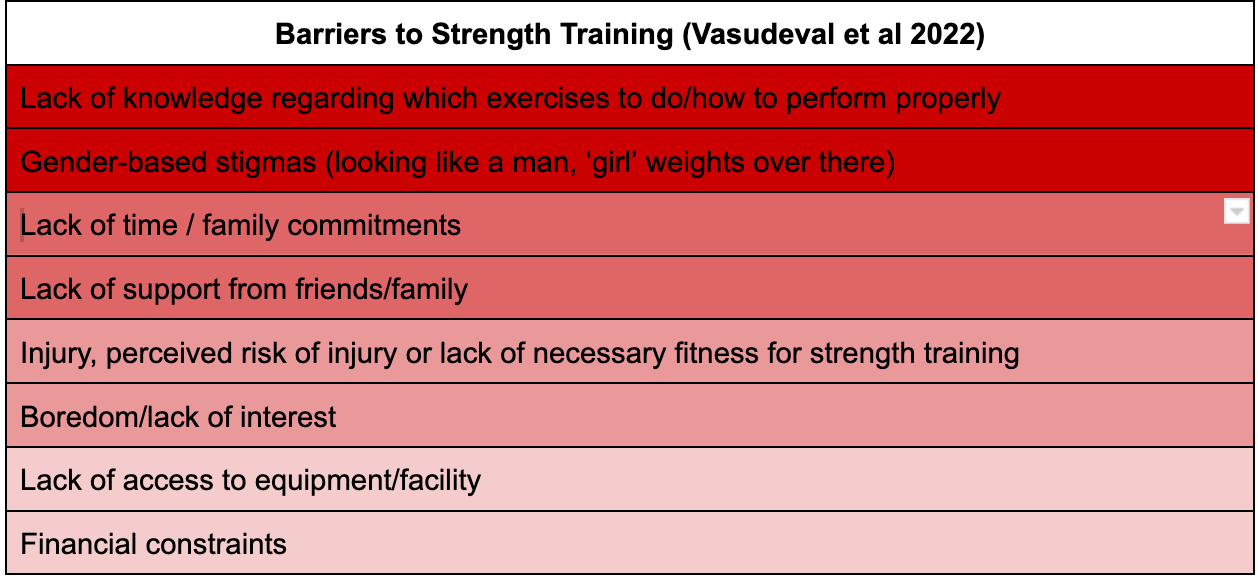 | Barriers to Strength Training (Vasudeval et al 2022) |
|---|
| Lack of knowledge regarding which exercises to do/how to perform properly |
| Gender-based stigmas (looking like a man, ‘girl’ weights over there) |
| Lack of time / family commitments |
| Lack of support from friends/family |
| Injury, perceived risk of injury or lack of necessary fitness for strength training |
| Boredom/lack of interest |
| Lack of access to equipment/facility |
| Financial constraints |